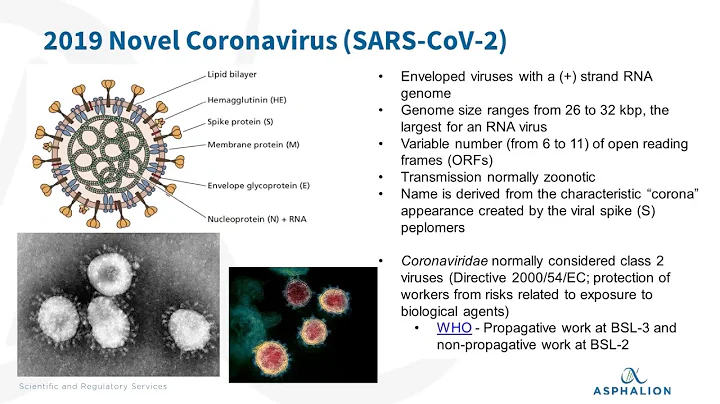 2019 Novel Coronavirus (SARS-CoV-2)

Lipid bilayer
Hemagglutinin (HE)
Spike protein (S)
Membrane protein (M)
Envelope glycoprotein (E)
Nucleoprotein (N) + RNA

• Enveloped viruses with a (+) strand RNA genome
• Genome size ranges from 26 to 32 kbp, the largest for an RNA virus
• Variable number (from 6 to 11) of open reading frames (ORFs)
• Transmission normally zoonotic
• Name is derived from the characteristic "corona" appearance created by the viral spike (S) peplomers

• Coronaviridae normally considered class 2 viruses (Directive 2000/54/EC; protection of workers from risks related to exposure to biological agents)
• WHO - Propagative work at BSL-3 and non-propagative work at BSL-2

Scientific and Regulatory Services

ASPHALION